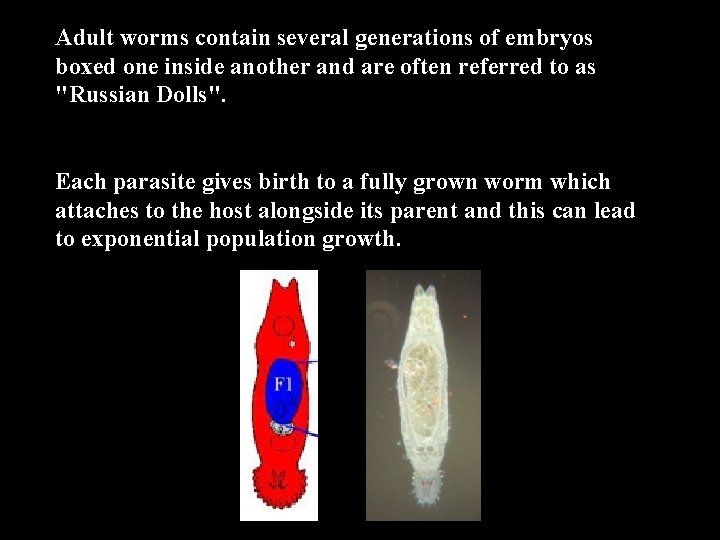 Adult worms contain several generations of embryos boxed one inside another and are often referred to as "Russian Dolls".

Each parasite gives birth to a fully grown worm which attaches to the host alongside its parent and this can lead to exponential population growth.

F1